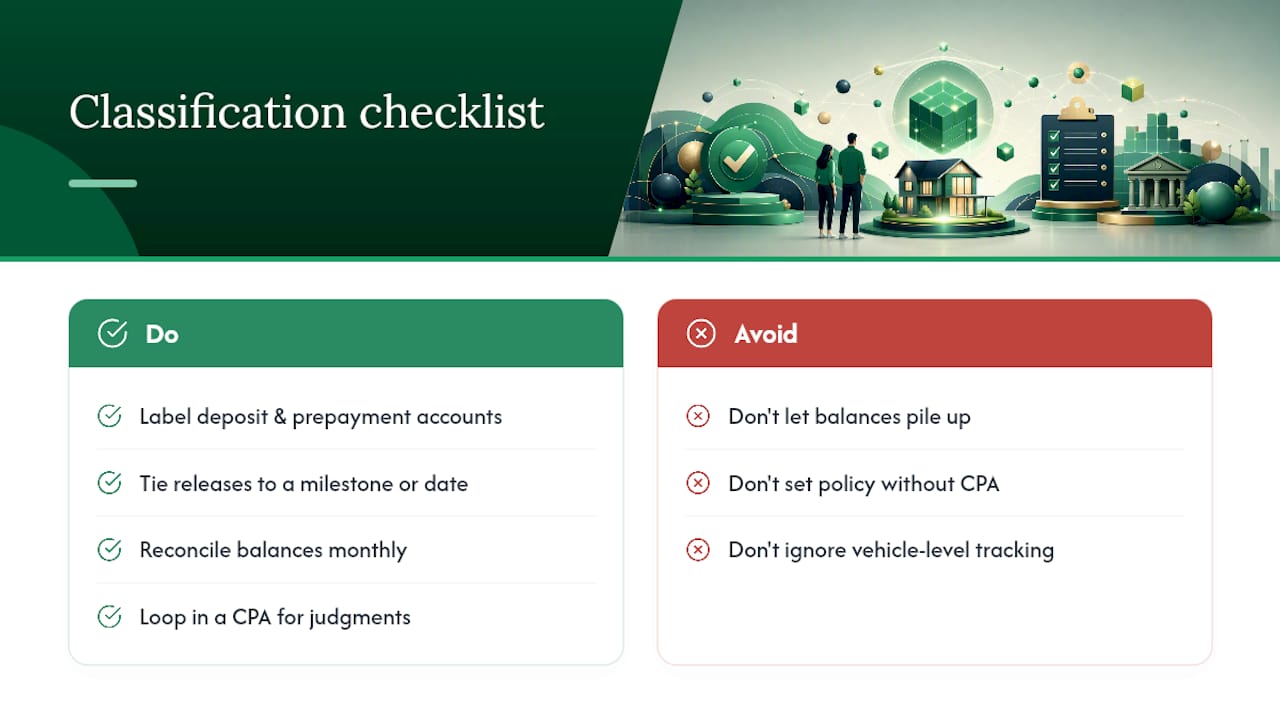 Classification checklist

Do

Label deposit & prepayment accounts

Tie releases to a milestone or date

Reconcile balances monthly

Loop in a CPA for judgments

Avoid

Don't let balances pile up

Don't set policy without CPA

Don't ignore vehicle-level tracking